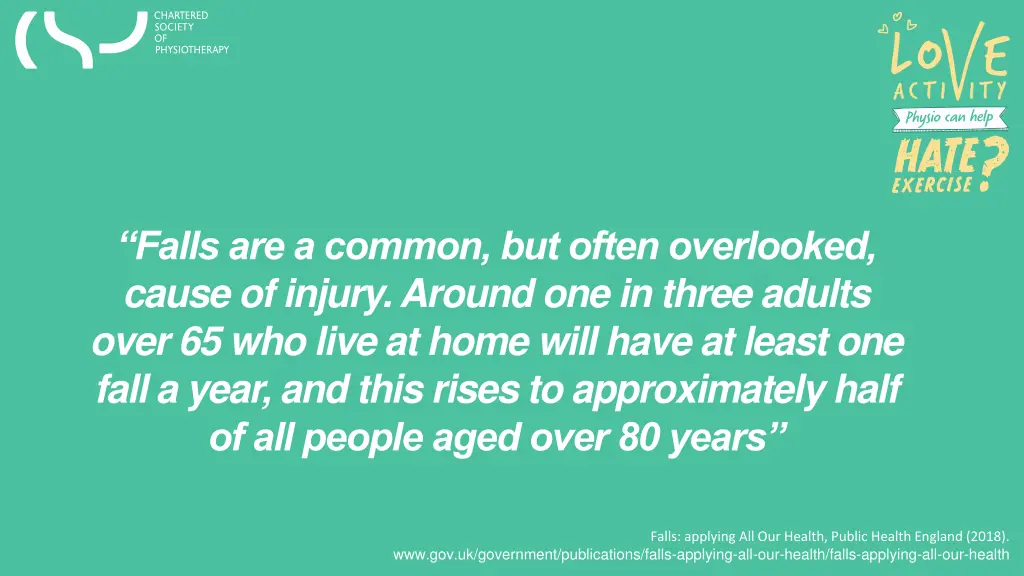 CHARTERED SOCIETY OF PHYSIOTHERAPY

LOVE ACTIVITY
Physio can help
HATE EXERCISE?

“Falls are a common, but often overlooked, cause of injury. Around one in three adults over 65 who live at home will have at least one fall a year, and this rises to approximately half of all people aged over 80 years”

Falls: applying All Our Health, Public Health England (2018).
www.gov.uk/government/publications/falls-applying-all-our-health/falls-applying-all-our-health